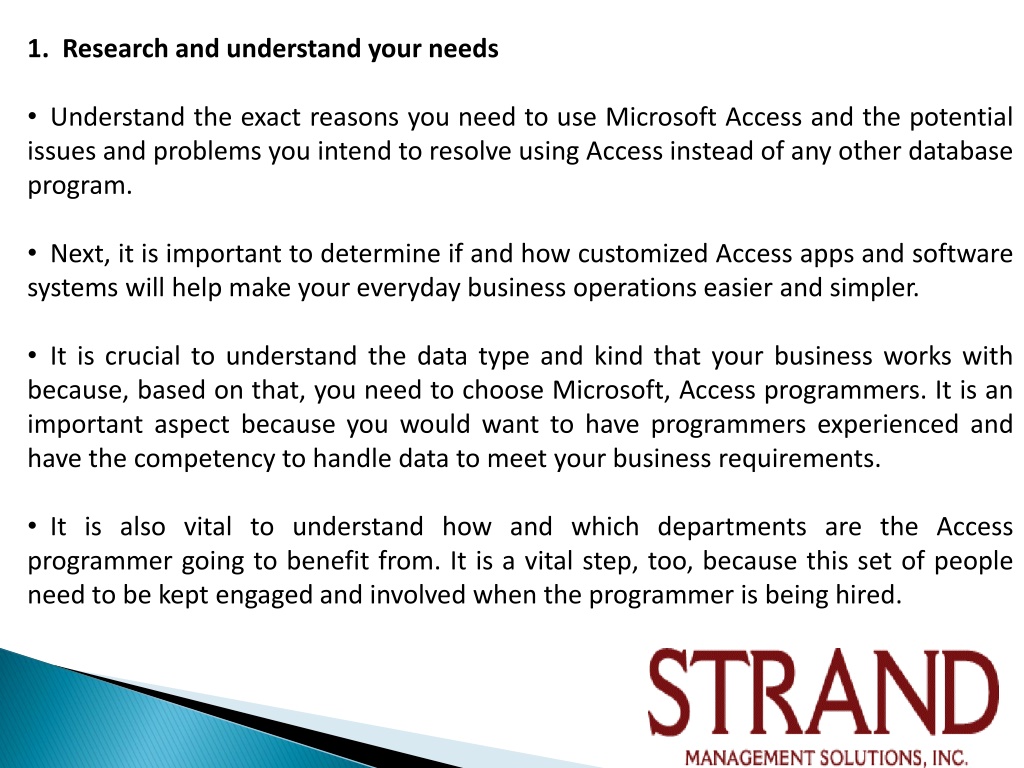 1. Research and understand your needs

• Understand the exact reasons you need to use Microsoft Access and the potential issues and problems you intend to resolve using Access instead of any other database program.

• Next, it is important to determine if and how customized Access apps and software systems will help make your everyday business operations easier and simpler.

• It is crucial to understand the data type and kind that your business works with because, based on that, you need to choose Microsoft, Access programmers. It is an important aspect because you would want to have programmers experienced and have the competency to handle data to meet your business requirements.

• It is also vital to understand how and which departments are the Access programmer going to benefit from. It is a vital step, too, because this set of people need to be kept engaged and involved when the programmer is being hired.

STRAND
MANAGEMENT SOLUTIONS, INC.